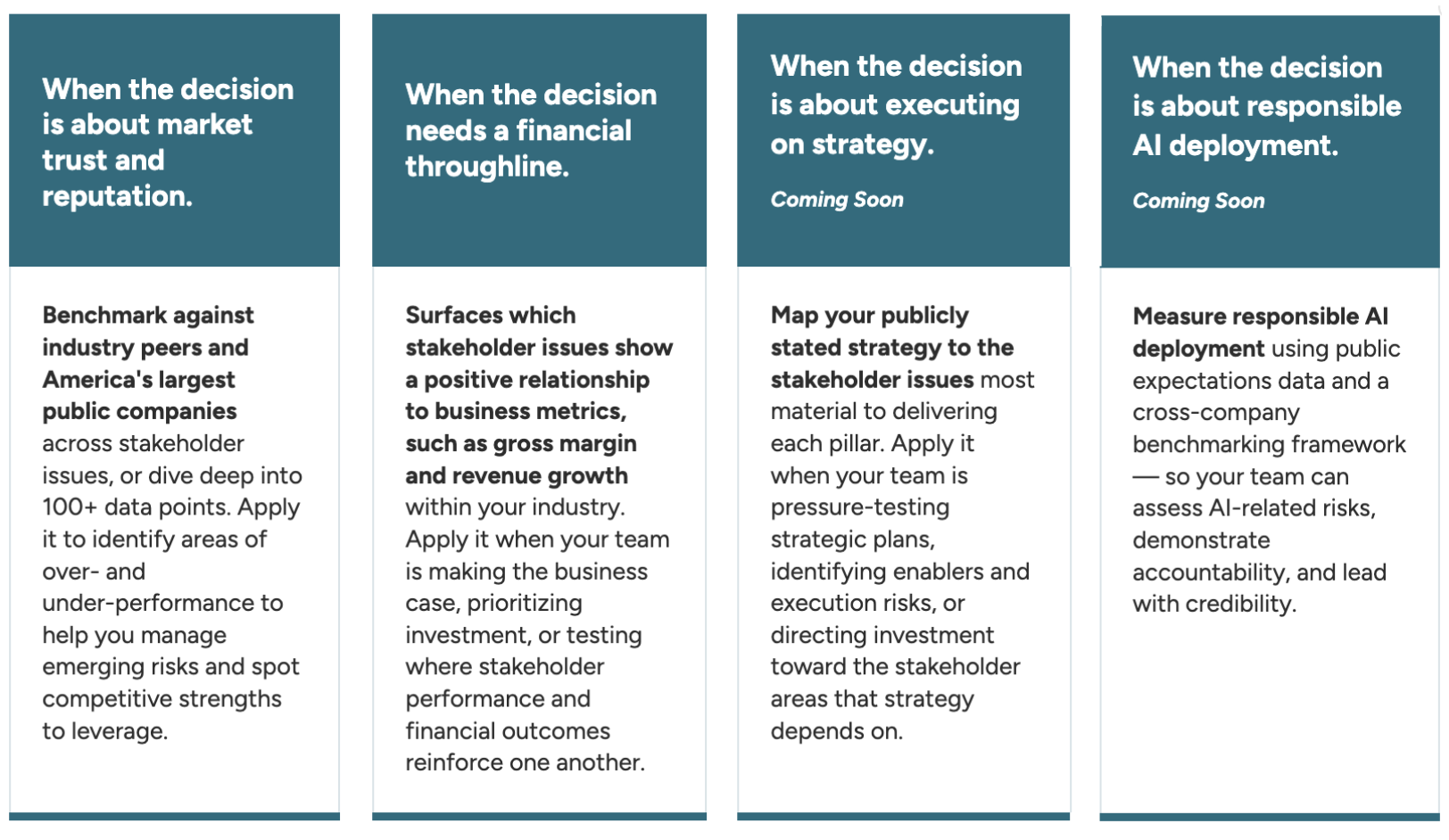 When the decision is about market trust and reputation.

Benchmark against industry peers and America's largest public companies across stakeholder issues, or dive deep into 100+ data points. Apply it to identify areas of over- and under-performance to help you manage emerging risks and spot competitive strengths to leverage.

When the decision needs a financial throughline.

Surfaces which stakeholder issues show a positive relationship to business metrics, such as gross margin and revenue growth within your industry. Apply it when your team is making the business case, prioritizing investment, or testing where stakeholder performance and financial outcomes reinforce one another.

When the decision is about executing on strategy.

Coming Soon

Map your publicly stated strategy to the stakeholder issues most material to delivering each pillar. Apply it when your team is pressure-testing strategic plans, identifying enablers and execution risks, or directing investment toward the stakeholder areas that strategy depends on.

When the decision is about responsible AI deployment.

Coming Soon

Measure responsible AI deployment using public expectations data and a cross-company benchmarking framework — so your team can assess AI-related risks, demonstrate accountability, and lead with credibility.